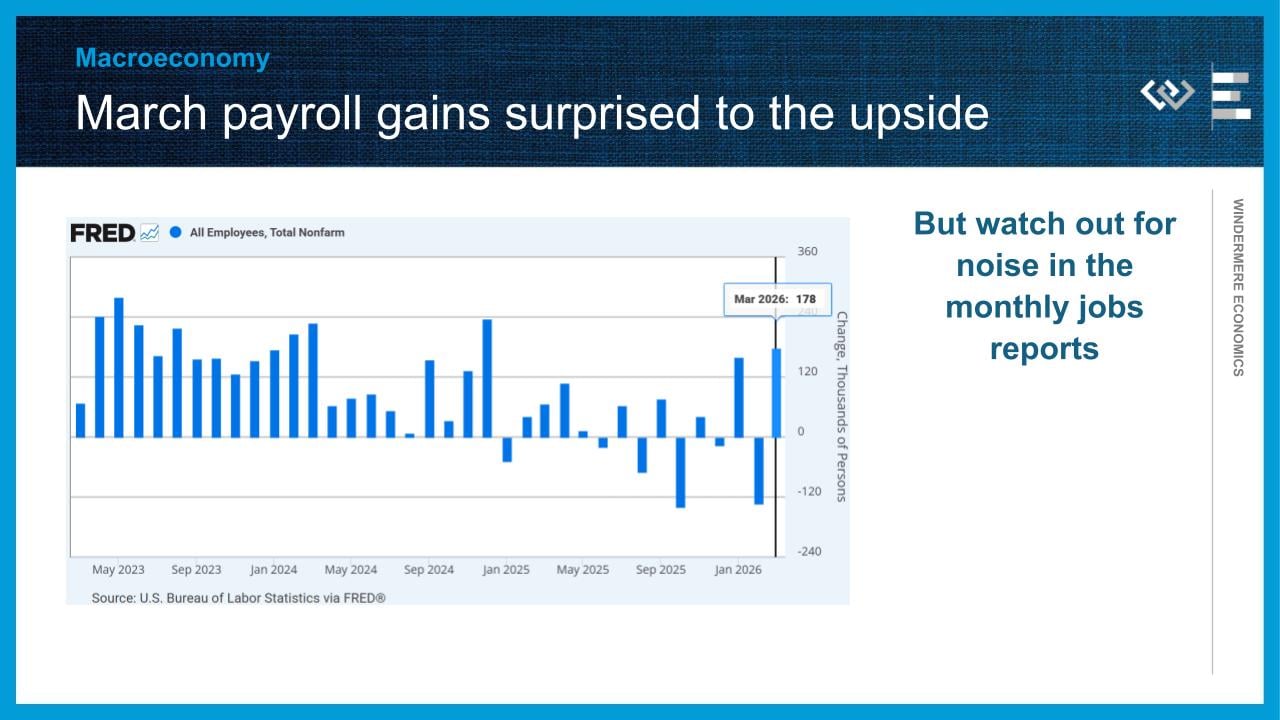 Macroeconomy

March payroll gains surprised to the upside

FRED All Employees, Total Nonfarm

Mar 2026: 178

360
240
120
0
-120
-240

Change, Thousands of Persons

May 2023 Sep 2023 Jan 2024 May 2024 Sep 2024 Jan 2025 May 2025 Sep 2025 Jan 2026

Source: U.S. Bureau of Labor Statistics via FRED®

But watch out for noise in the monthly jobs reports

WINDERMERE ECONOMICS